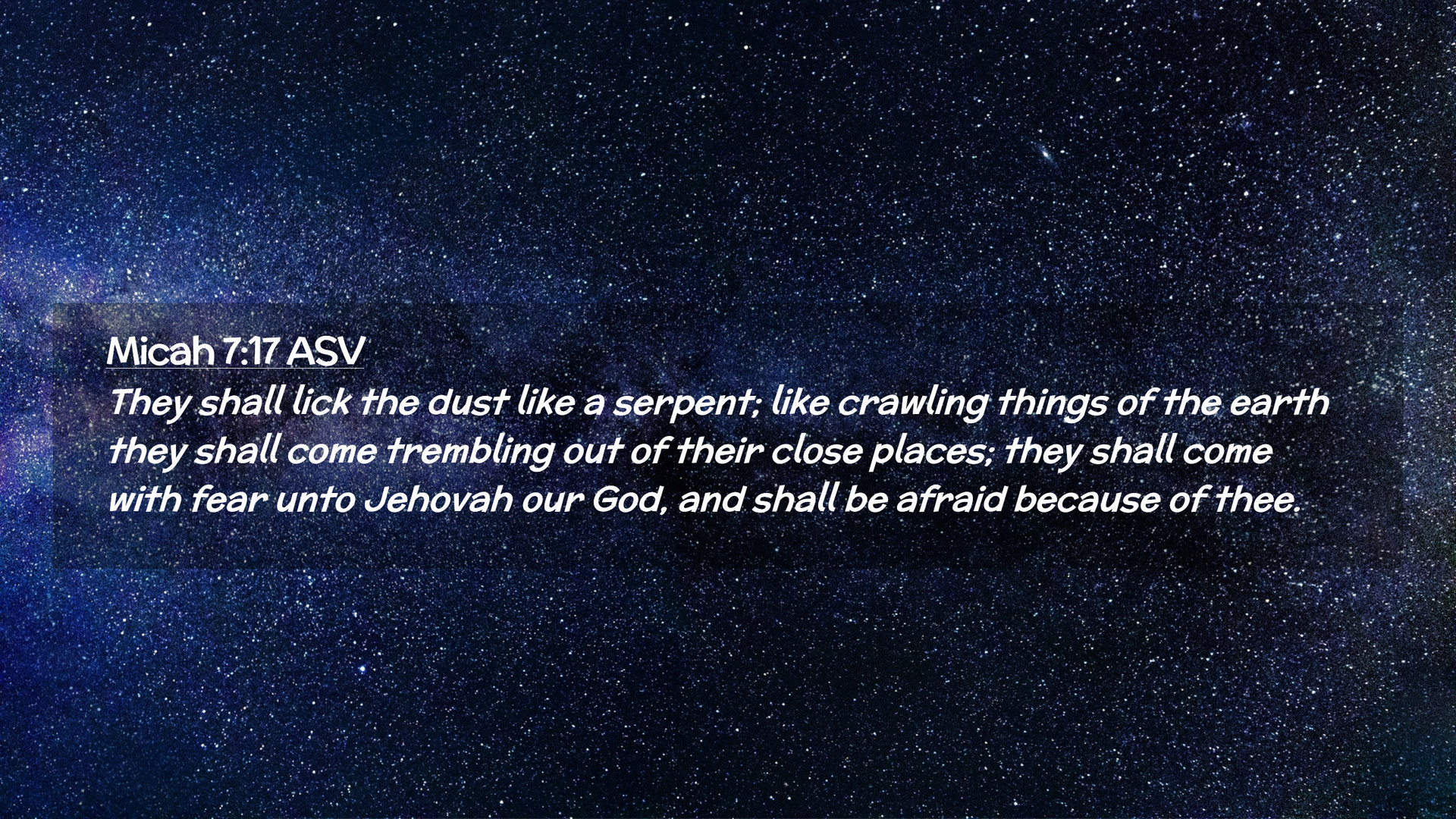 Micah 7:17 ASV

They shall lick the dust like a serpent; like crawling things of the earth they shall come trembling out of their close places; they shall come with fear unto Jehovah our God, and shall be afraid because of thee.